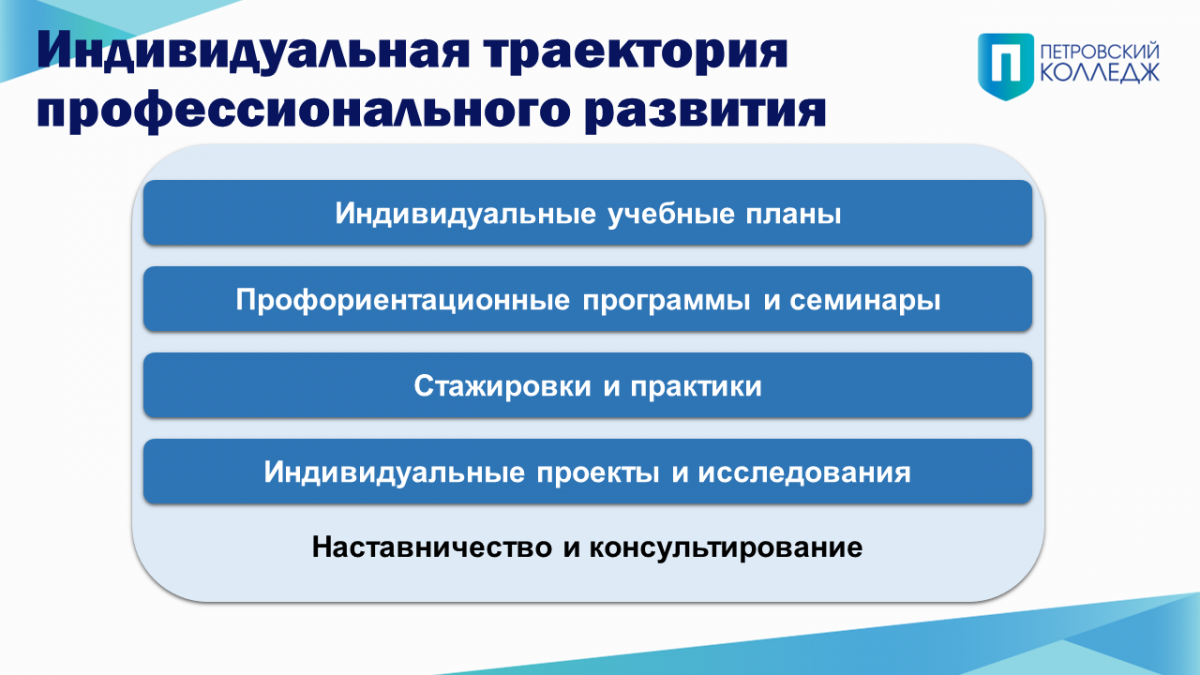 Индивидуальная траектория профессионального развития

ПЕТРОВСКИЙ КОЛЛЕДЖ

Индивидуальные учебные планы

Профориентационные программы и семинары

Стажировки и практики

Индивидуальные проекты и исследования

Наставничество и консультирование